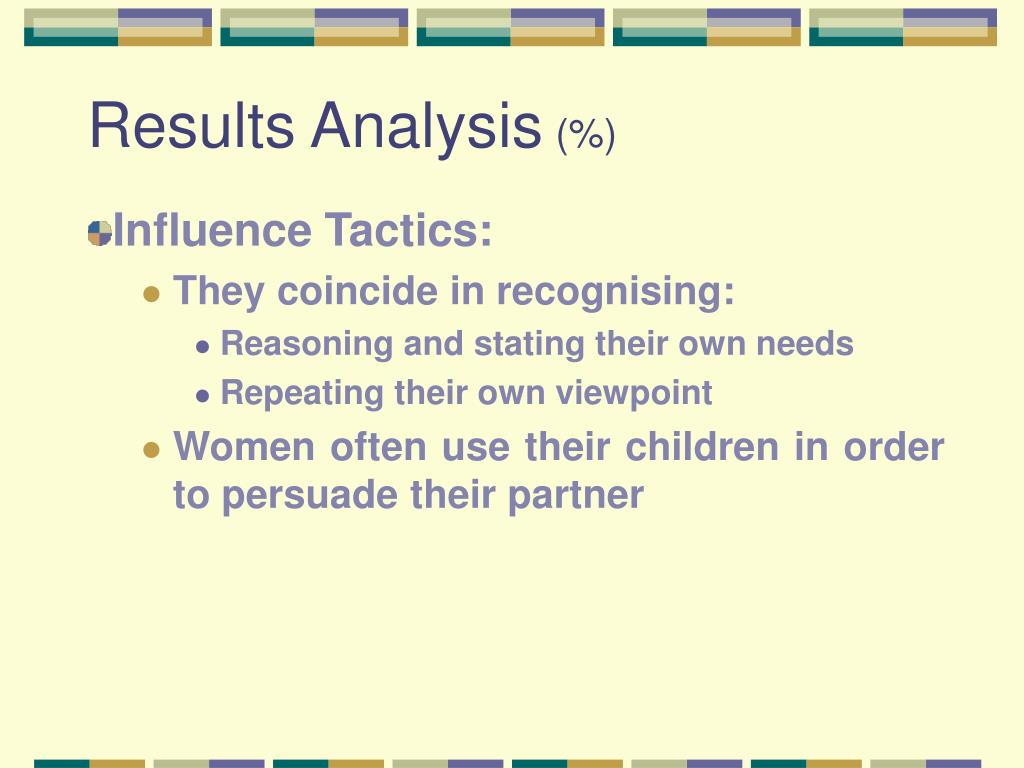 Results Analysis (%)

Influence Tactics:

They coincide in recognising:

Reasoning and stating their own needs

Repeating their own viewpoint

Women often use their children in order to persuade their partner